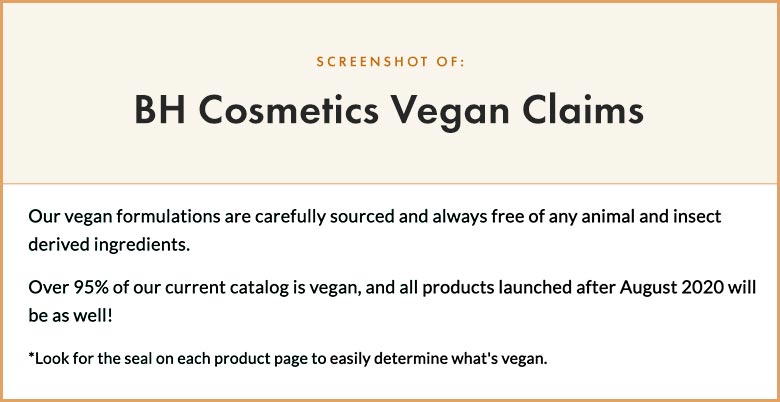 SCREENSHOT OF:

BH Cosmetics Vegan Claims

Our vegan formulations are carefully sourced and always free of any animal and insect derived ingredients.

Over 95% of our current catalog is vegan, and all products launched after August 2020 will be as well!

*Look for the seal on each product page to easily determine what's vegan.